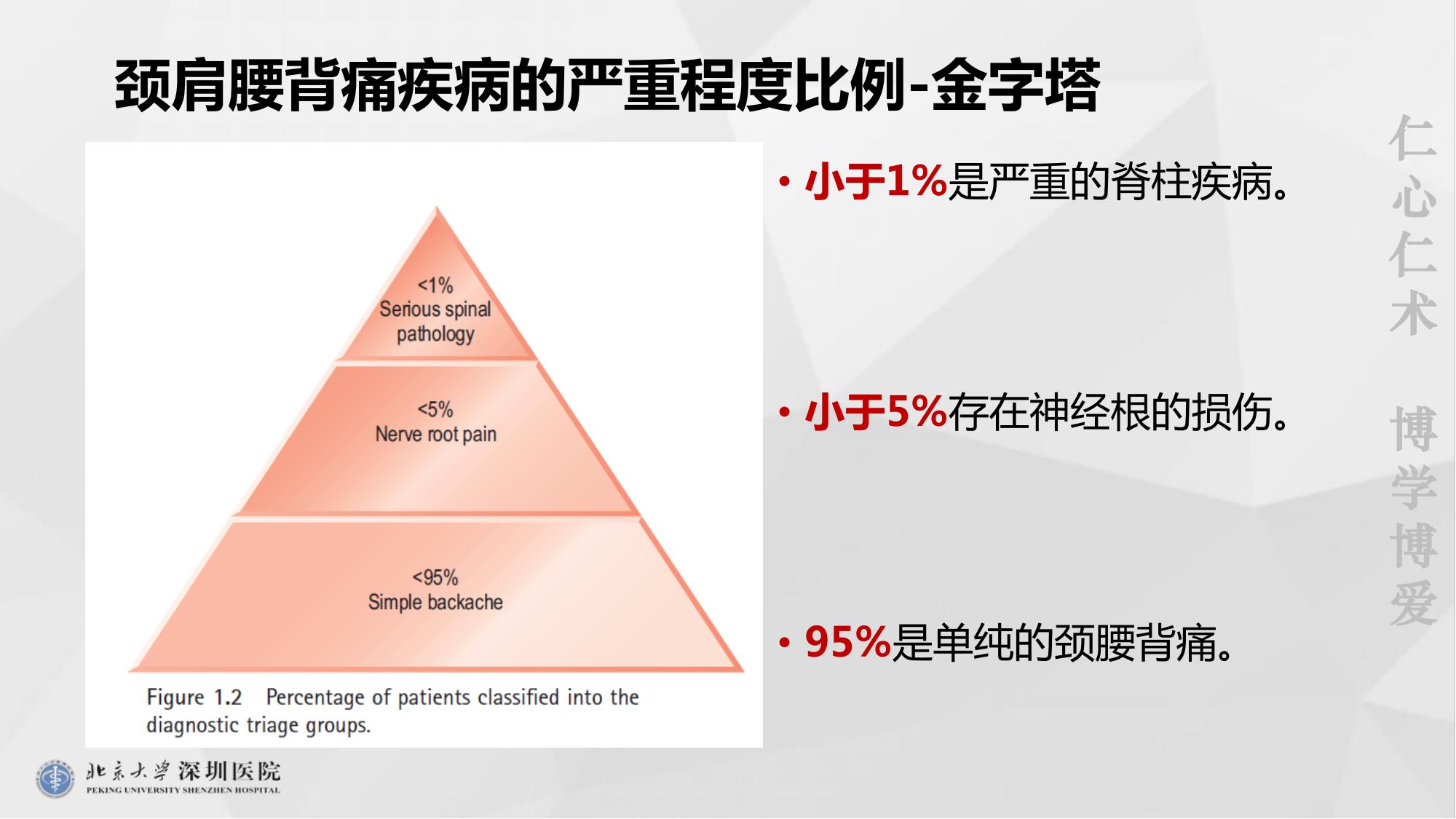 颈肩腰背痛疾病的严重程度比例-金字塔

<1%
Serious spinal pathology

<5%
Nerve root pain

<95%
Simple backache

Figure 1.2 Percentage of patients classified into the diagnostic triage groups.

• 小于1%是严重的脊柱疾病。

• 小于5%存在神经根的损伤。

• 95%是单纯的颈腰背痛。

仁心仁术 博学博爱

北京大学深圳医院
PEKING UNIVERSITY SHENZHEN HOSPITAL